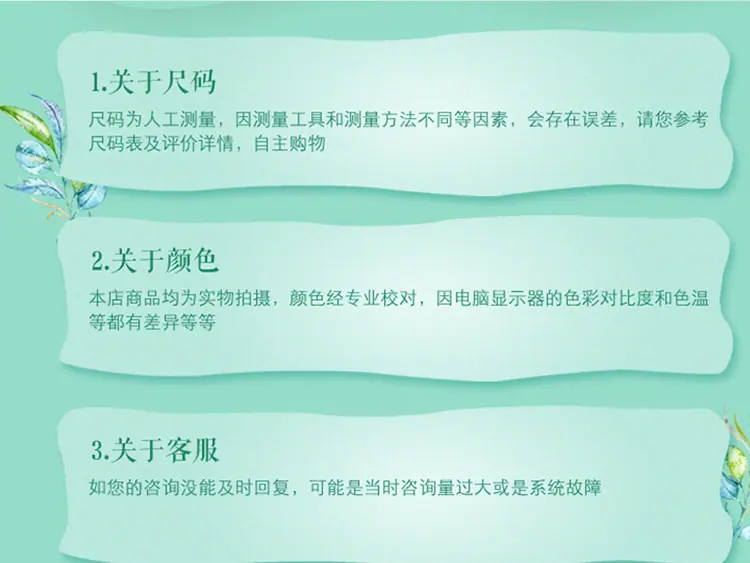 1.关于尺码

尺码为人工测量，因测量工具和测量方法不同等因素，会存在误差，请您参考尺码表及评价详情，自主购物

2.关于颜色

本店商品均为实物拍摄，颜色经专业校对，因电脑显示器的色彩对比度和色温等都有差异等等

3.关于客服

如您的咨询没能及时回复，可能是当时咨询量过大或是系统故障